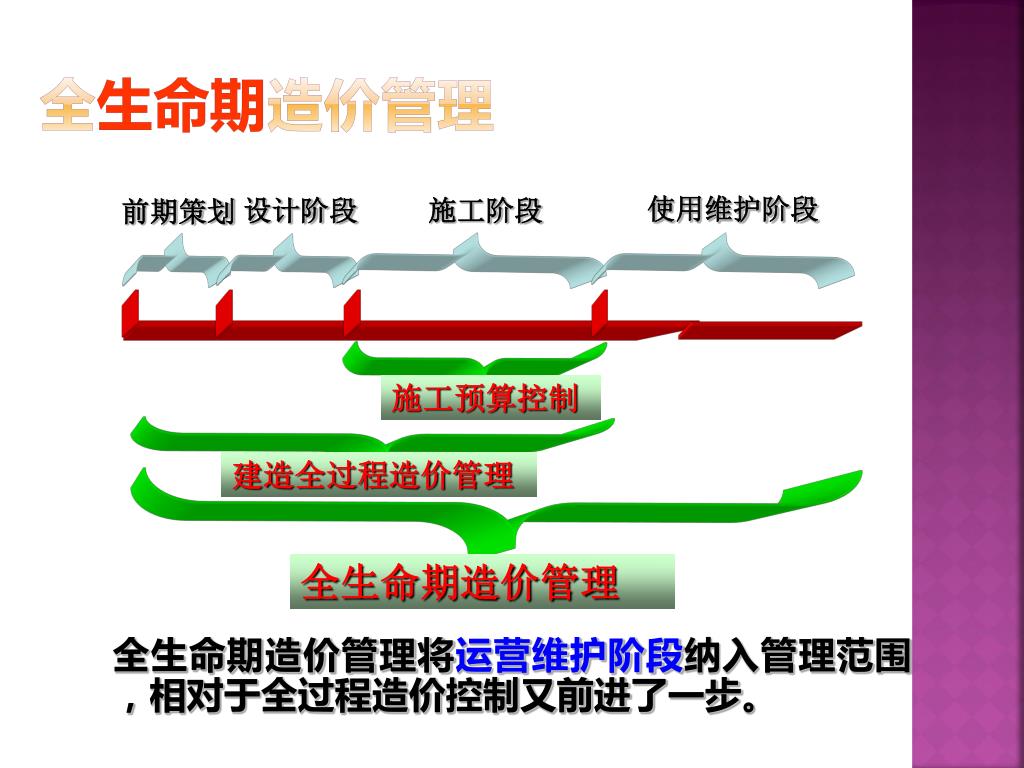 全生命期造价管理

前期策划 设计阶段 施工阶段 使用维护阶段

施工预算控制

建造全过程造价管理

全生命期造价管理

全生命期造价管理将运营维护阶段纳入管理范围，相对于全过程造价控制又前进了一步。